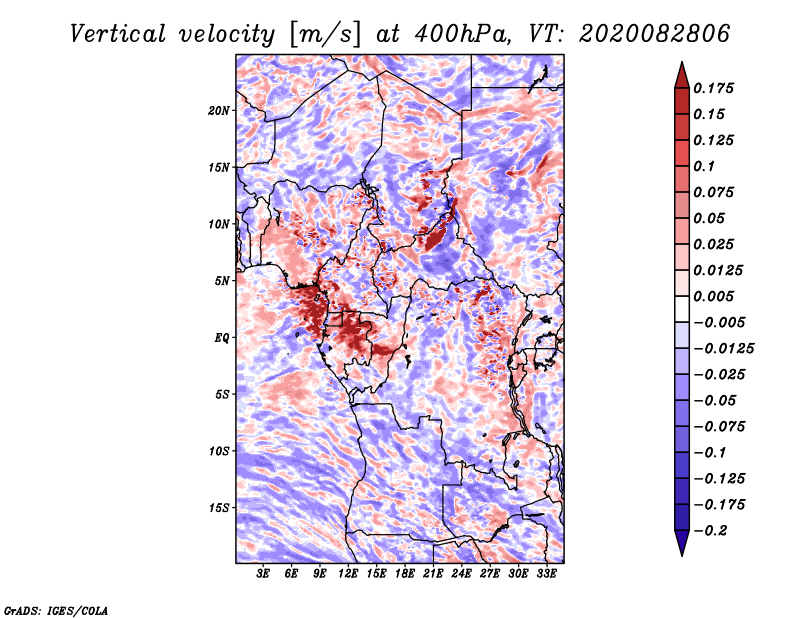 Vertical velocity [m/s] at 400hPa, VT: 2020082806

20N
15N
10N
5N
EQ
5S
10S
15S

3E 6E 9E 12E 15E 18E 21E 24E 27E 30E 33E

0.175
0.15
0.125
0.1
0.075
0.05
0.025
0.0125
0.005
−0.005
−0.0125
−0.025
−0.05
−0.075
−0.1
−0.125
−0.175
−0.2

GrADS: IGES/COLA